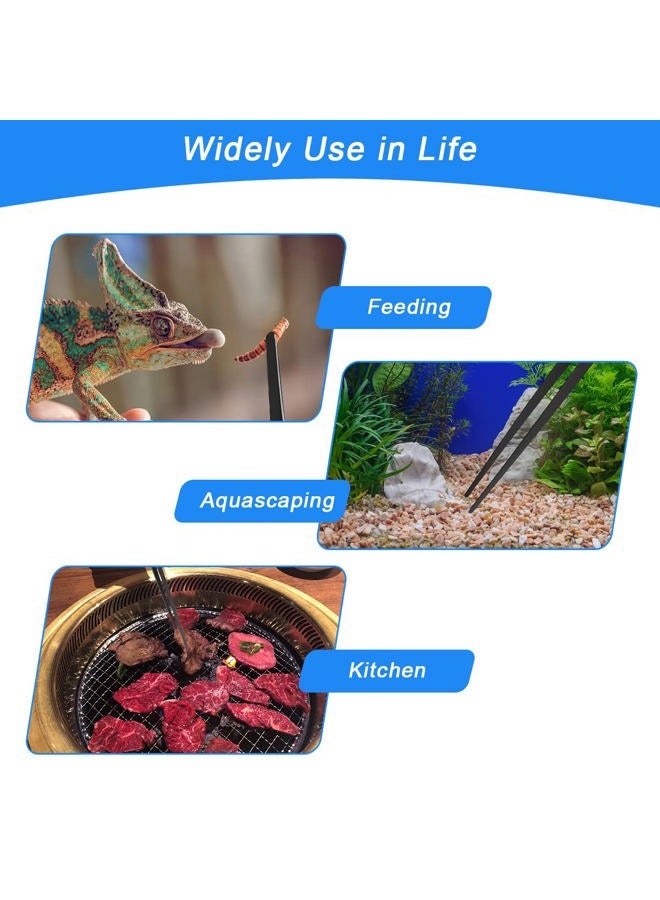 Widely Use in Life

Feeding

Aquascaping

Kitchen